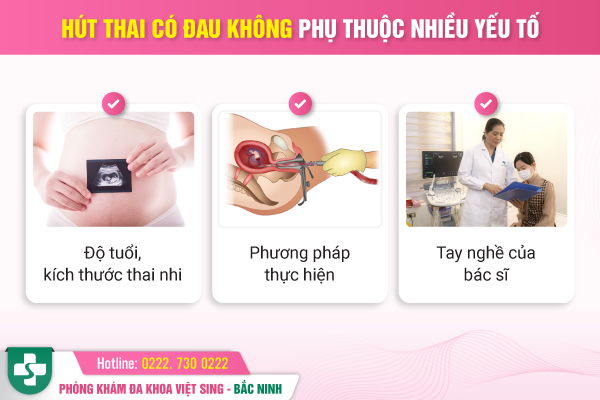 HÚT THAI CÓ ĐAU KHÔNG PHỤ THUỘC NHIỀU YẾU TỐ

Độ tuổi, kích thước thai nhi

Phương pháp thực hiện

Tay nghề của bác sĩ

Hotline: 0222. 730 0222

PHÒNG KHÁM ĐA KHOA VIỆT SING - BẮC NINH